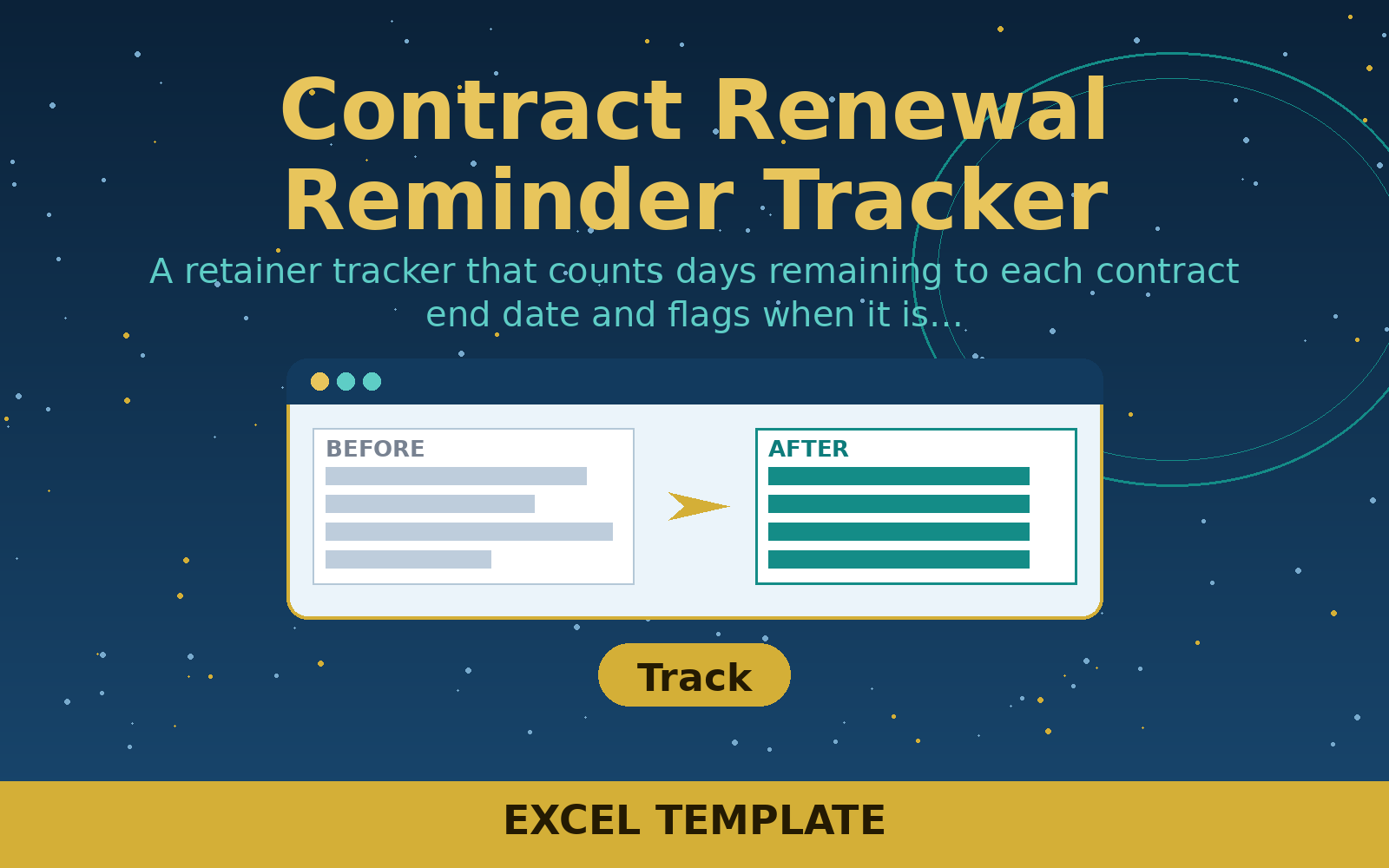 Contract Renewal Reminder Tracker

A retainer tracker that counts days remaining to each contract end date and flags when it is...

BEFORE

AFTER

Track

EXCEL TEMPLATE